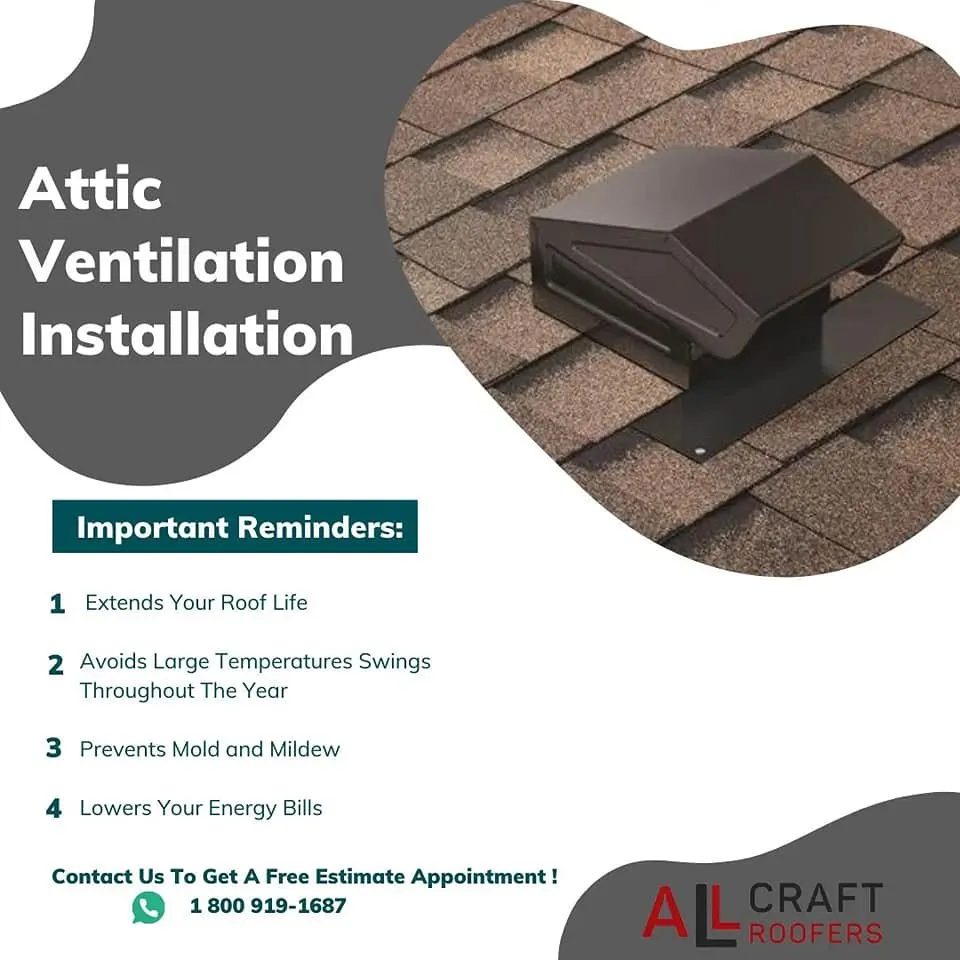 Attic Ventilation Installation

Important Reminders:

1 Extends Your Roof Life

2 Avoids Large Temperatures Swings Throughout The Year

3 Prevents Mold and Mildew

4 Lowers Your Energy Bills

Contact Us To Get A Free Estimate Appointment !

1 800 919-1687

ALL CRAFT ROOFERS